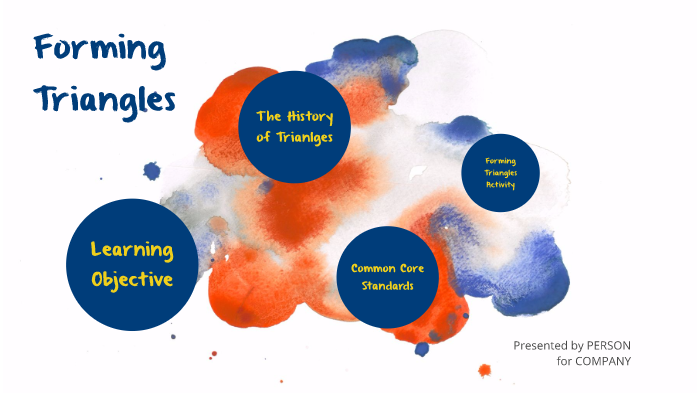 Forming Triangles

The History of Trianlges

Forming Triangles Activity

Learning Objective

Common Core Standards

Presented by PERSON
for COMPANY